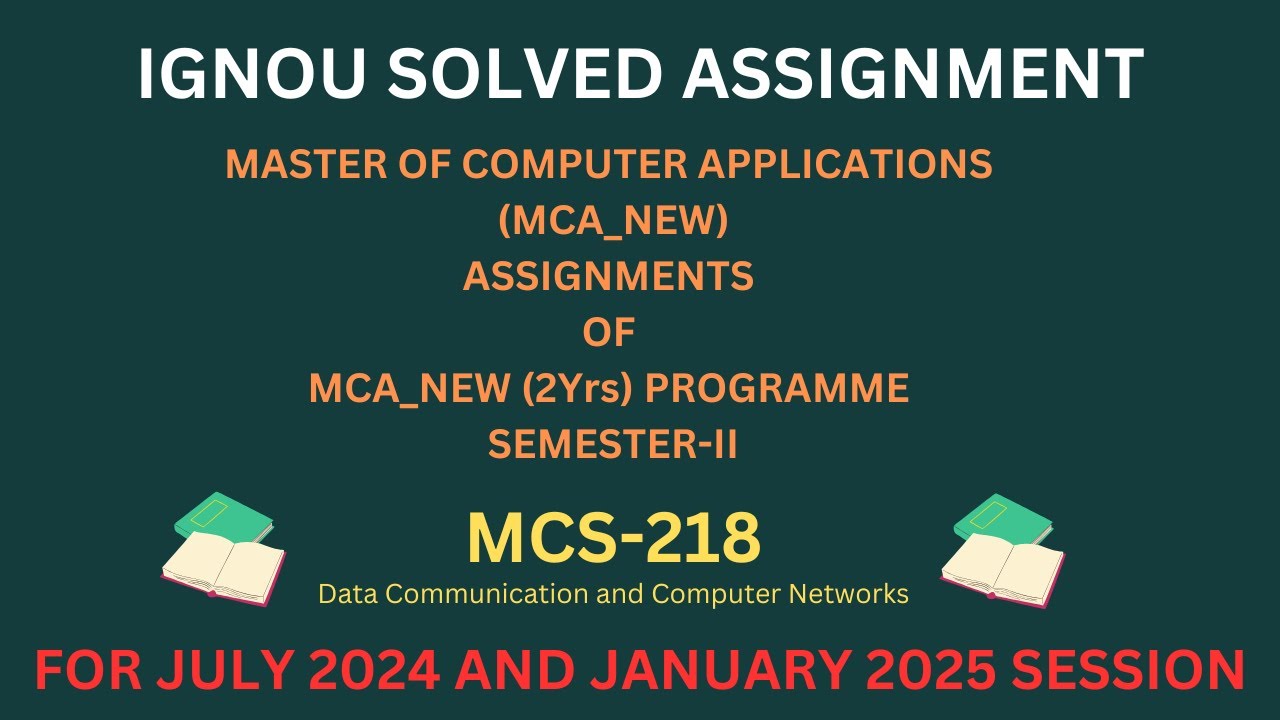 IGNOU SOLVED ASSIGNMENT

MASTER OF COMPUTER APPLICATIONS
(MCA_NEW)
ASSIGNMENTS
OF
MCA_NEW (2Yrs) PROGRAMME
SEMESTER-II

MCS-218
Data Communication and Computer Networks

FOR JULY 2024 AND JANUARY 2025 SESSION